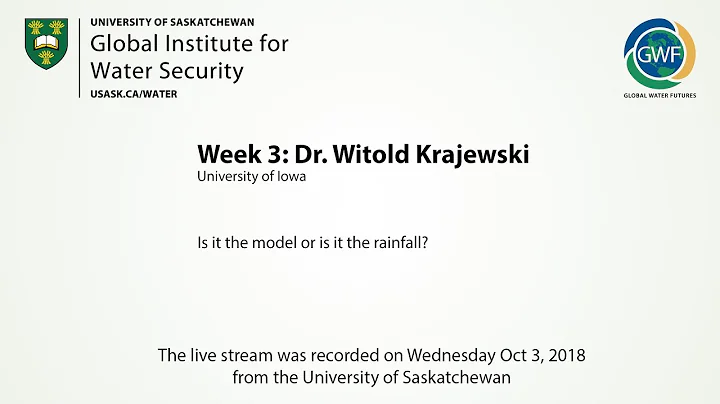 UNIVERSITY OF SASKATCHEWAN
Global Institute for Water Security
USASK.CA/WATER

GWF
GLOBAL WATER FUTURES

Week 3: Dr. Witold Krajewski
University of Iowa

Is it the model or is it the rainfall?

The live stream was recorded on Wednesday Oct 3, 2018 from the University of Saskatchewan